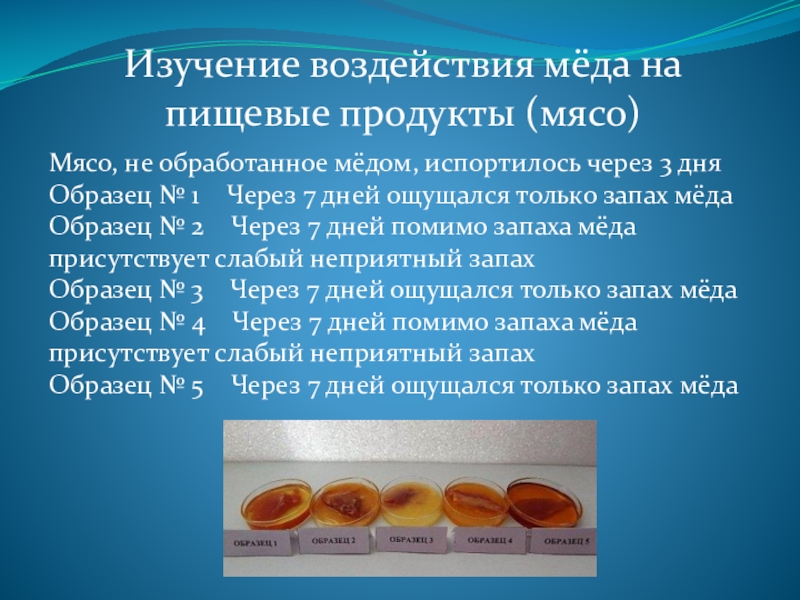 Изучение воздействия мёда на пищевые продукты (мясо)

Мясо, не обработанное мёдом, испортилось через 3 дня
Образец № 1 Через 7 дней ощущался только запах мёда
Образец № 2 Через 7 дней помимо запаха мёда присутствует слабый неприятный запах
Образец № 3 Через 7 дней ощущался только запах мёда
Образец № 4 Через 7 дней помимо запаха мёда присутствует слабый неприятный запах
Образец № 5 Через 7 дней ощущался только запах мёда

ОБРАЗЕЦ 1 ОБРАЗЕЦ 2 ОБРАЗЕЦ 3 ОБРАЗЕЦ 4 ОБРАЗЕЦ 5